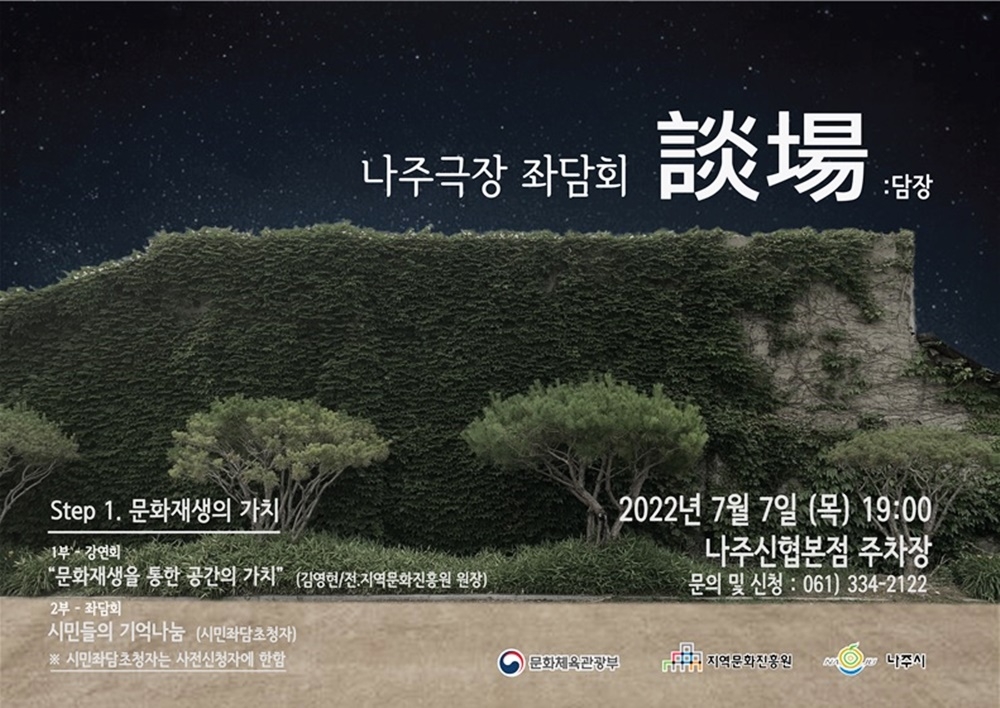 나주극장 좌담회 談場 :담장

Step 1. 문화재생의 가치

1부 - 강연회
"문화재생을 통한 공간의 가치" (김영현/전.지역문화진흥원 원장)

2부 - 좌담회
시민들의 기억나눔 (시민좌담초청자)

※ 시민좌담초청자는 사전신청자에 한함

2022년 7월 7일 (목) 19:00
나주신협본점 주차장
문의 및 신청 : 061) 334-2122

문화체육관광부
지역문화진흥원
나주시